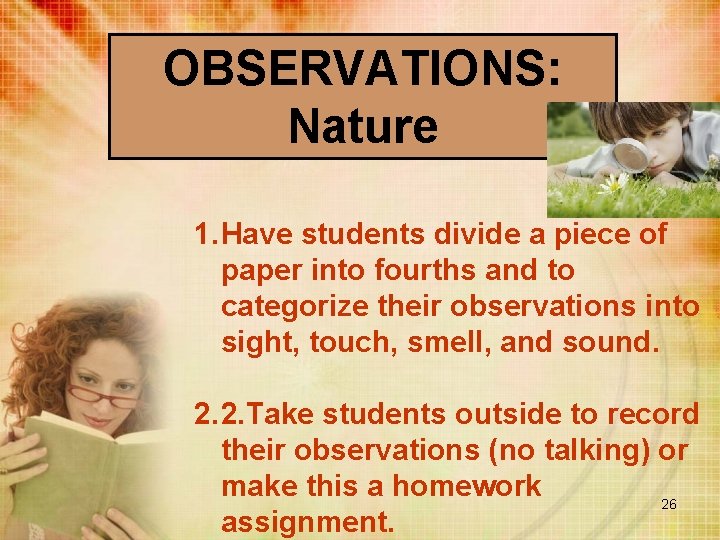 OBSERVATIONS: Nature

1. Have students divide a piece of paper into fourths and to categorize their observations into sight, touch, smell, and sound.

2. 2. Take students outside to record their observations (no talking) or make this a homework assignment.

26